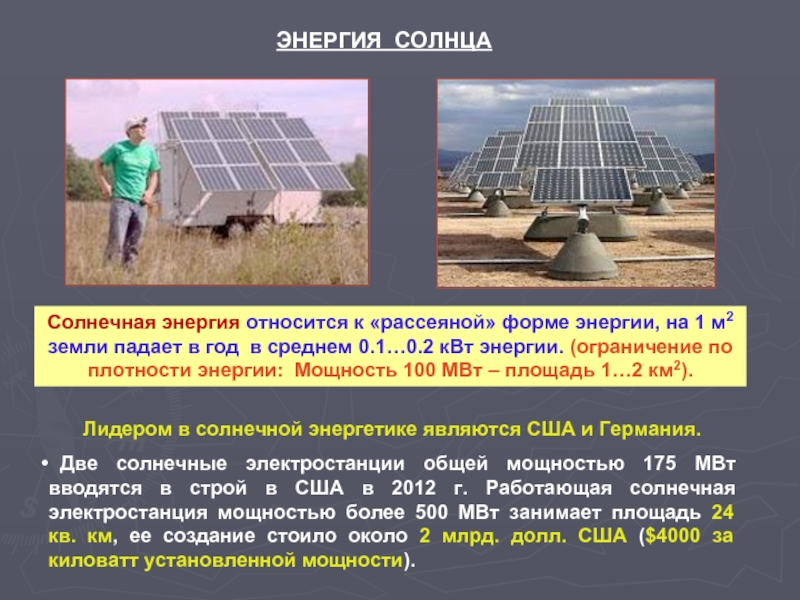 ЭНЕРГИЯ СОЛНЦА

Солнечная энергия относится к «рассеяной» форме энергии, на 1 м$^2$ земли падает в год в среднем 0.1…0.2 кВт энергии. (ограничение по плотности энергии: Мощность 100 МВт – площадь 1…2 км$^2$).

Лидером в солнечной энергетике являются США и Германия.

• Две солнечные электростанции общей мощностью 175 МВт вводятся в строй в США в 2012 г. Работающая солнечная электростанция мощностью более 500 МВт занимает площадь 24 кв. км, ее создание стоило около 2 млрд. долл. США ($4000 за киловатт установленной мощности).